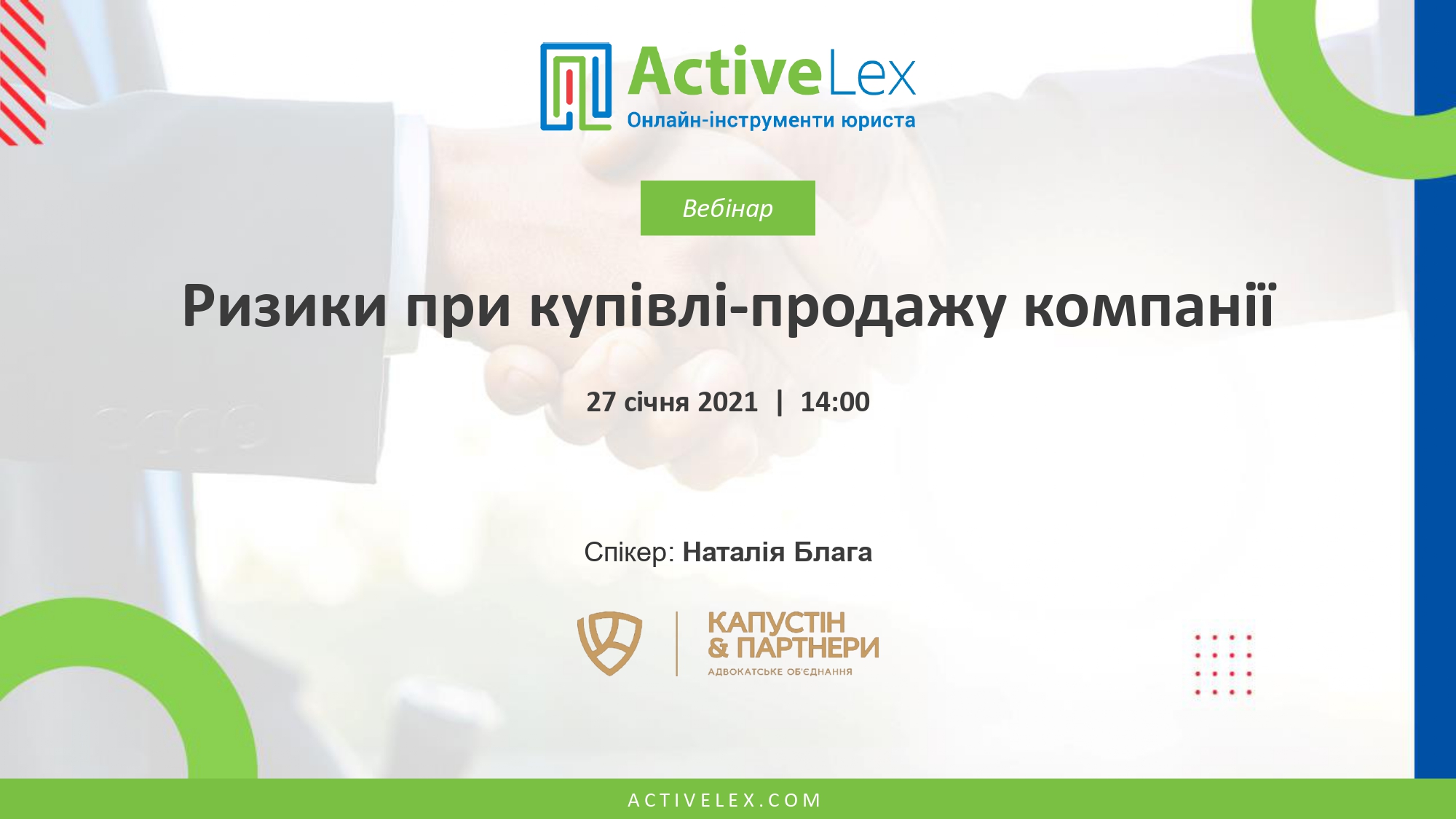 ActiveLex
Онлайн-інструменти юриста

Вебінар

Ризики при купівлі-продажу компанії

27 січня 2021 | 14:00

Спікер: Наталія Блага

КАПУСТІН & ПАРТНЕРИ
АДВОКАТСЬКЕ ОБ'ЄДНАННЯ

ACTIVELEX.COM